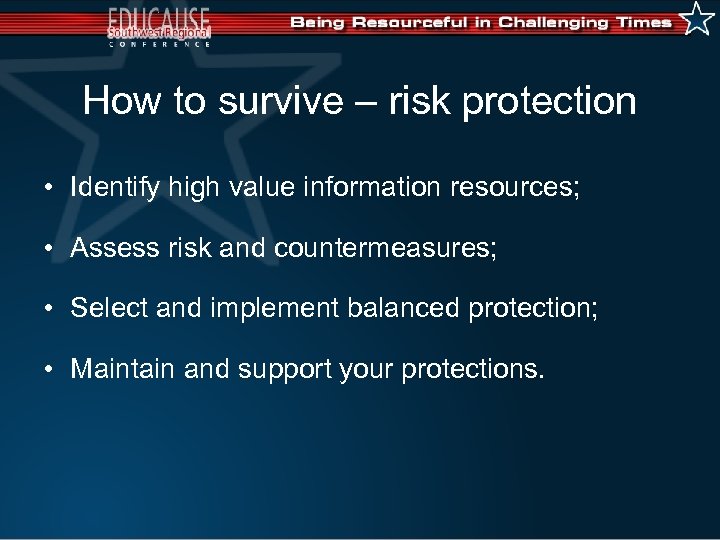 EDUCAUSE Southwest Regional CONFERENCE

Being Resourceful in Challenging Times

How to survive – risk protection

• Identify high value information resources;

• Assess risk and countermeasures;

• Select and implement balanced protection;

• Maintain and support your protections.